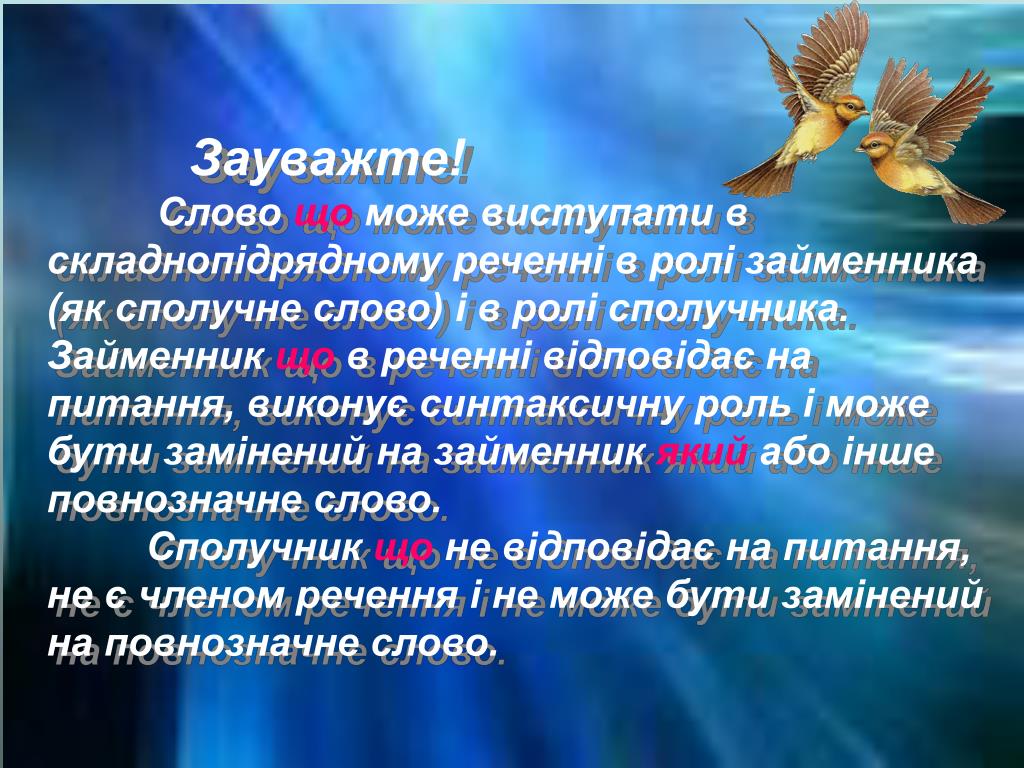 Зауважте!

Слово що може виступати в складнопідрядному реченні в ролі займенника (як сполучне слово) і в ролі сполучника. Займенник що в реченні відповідає на питання, виконує синтаксичну роль і може бути замінений на займенник який або інше повнозначне слово.

Сполучник що не відповідає на питання, не є членом речення і не може бути замінений на повнозначне слово.